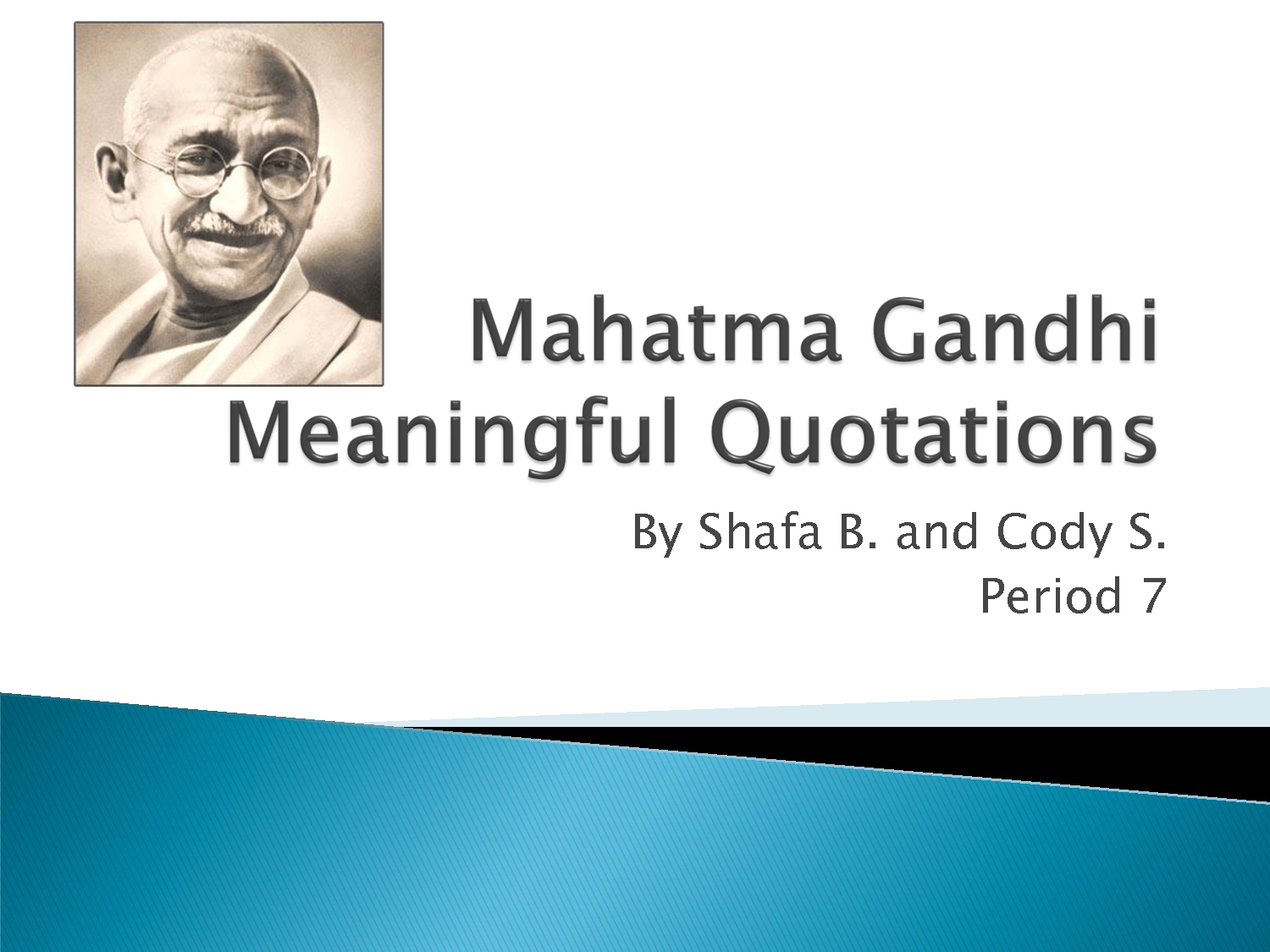 Mahatma Gandhi
Meaningful Quotations

By Shafa B. and Cody S.
Period 7